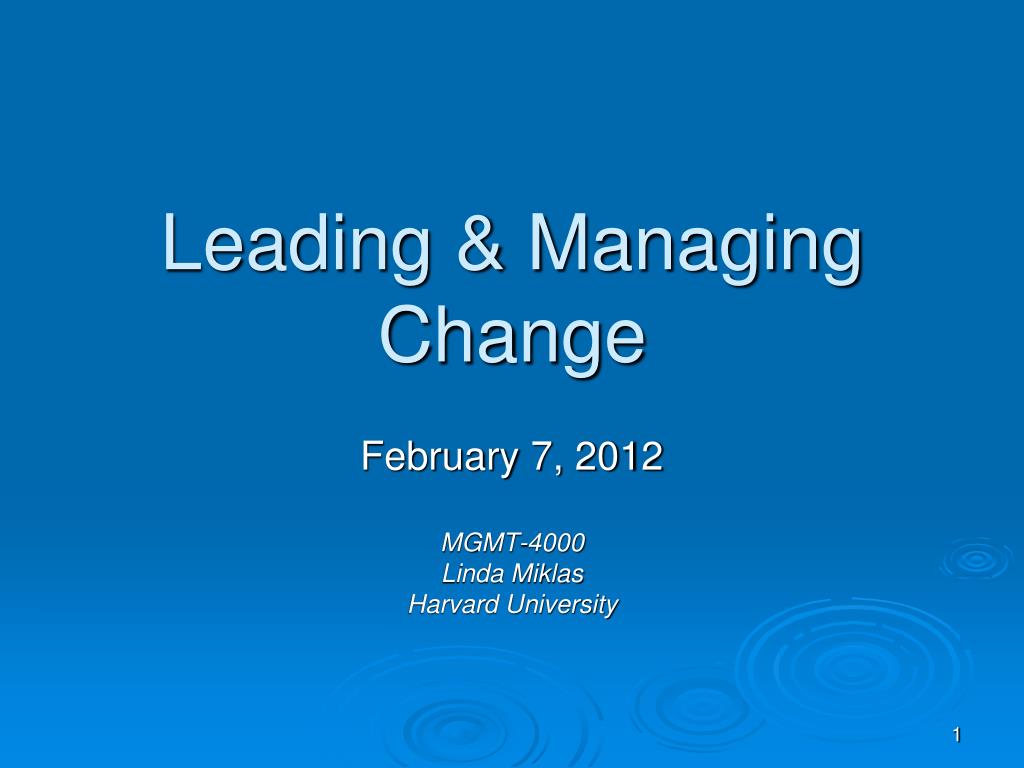 Leading & Managing Change

February 7, 2012

MGMT-4000
Linda Miklas
Harvard University

1